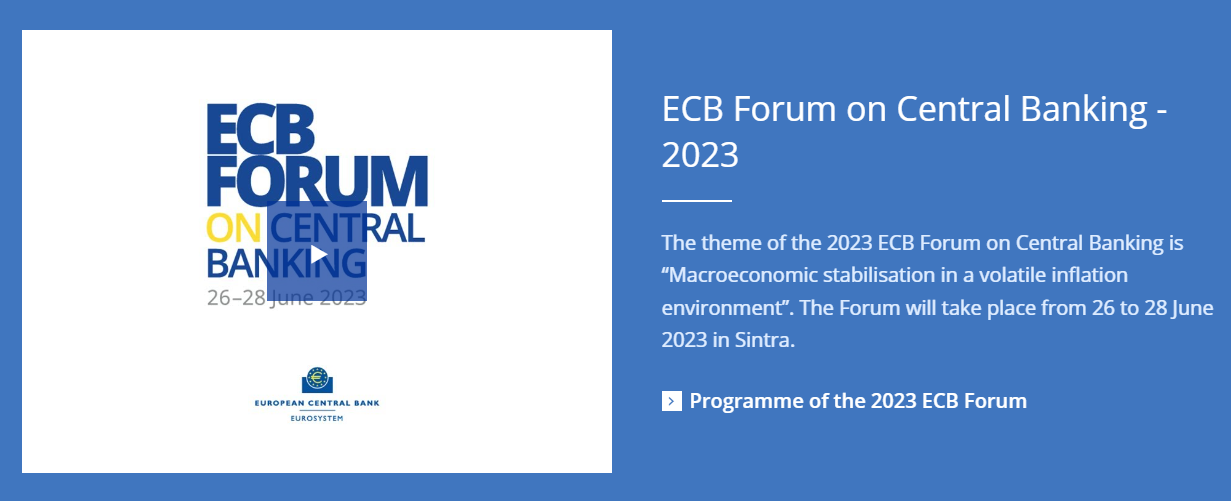 ECB
FORUM
ON CENTRAL
BANKING
26–28 June 2023

EUROPEAN CENTRAL BANK
EUROSYSTEM

ECB Forum on Central Banking - 2023

The theme of the 2023 ECB Forum on Central Banking is “Macroeconomic stabilisation in a volatile inflation environment”. The Forum will take place from 26 to 28 June 2023 in Sintra.

Programme of the 2023 ECB Forum